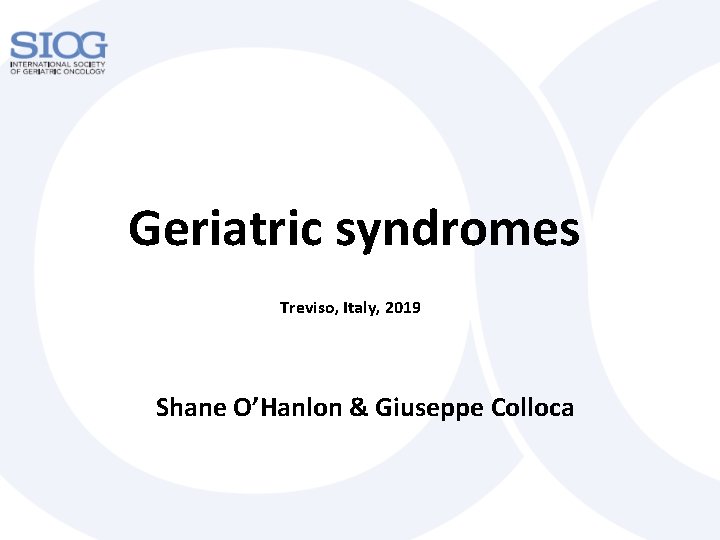 SIOG
INTERNATIONAL SOCIETY
OF GERIATRIC ONCOLOGY

Geriatric syndromes

Treviso, Italy, 2019

Shane O'Hanlon & Giuseppe Colloca